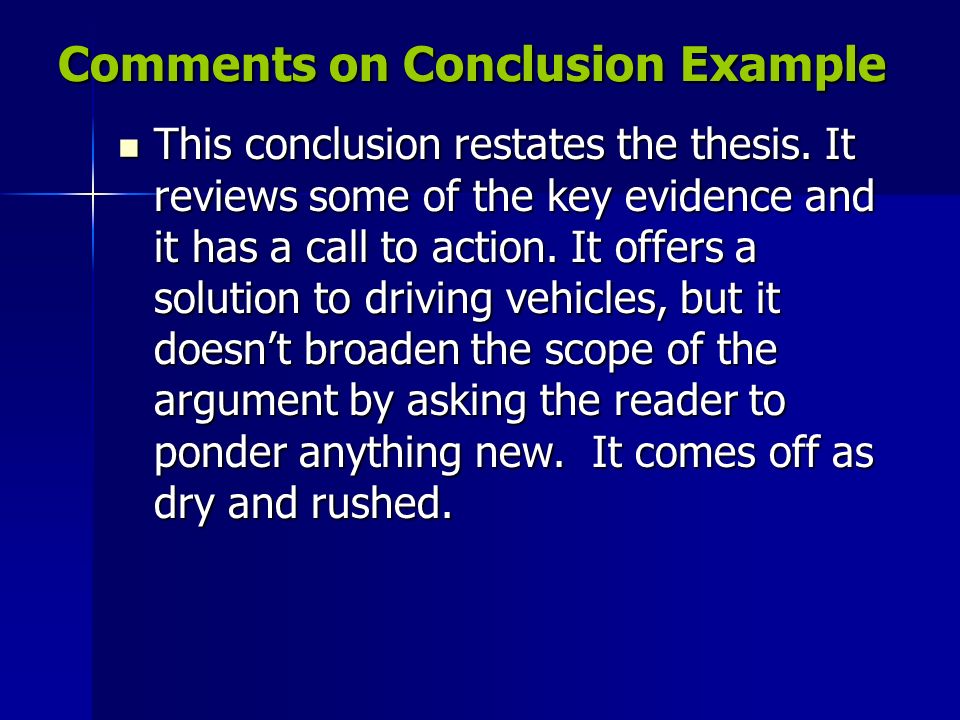 Comments on Conclusion Example

This conclusion restates the thesis. It reviews some of the key evidence and it has a call to action. It offers a solution to driving vehicles, but it doesn’t broaden the scope of the argument by asking the reader to ponder anything new.  It comes off as dry and rushed.